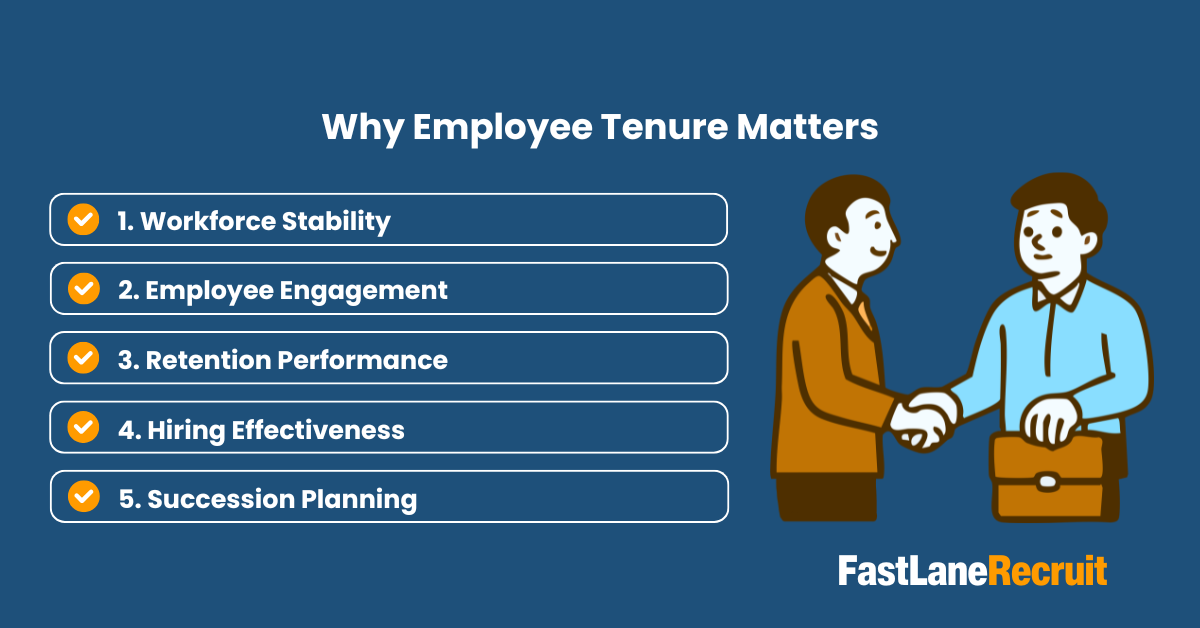 Why Employee Tenure Matters

1. Workforce Stability

2. Employee Engagement

3. Retention Performance

4. Hiring Effectiveness

5. Succession Planning

FastLaneRecruit